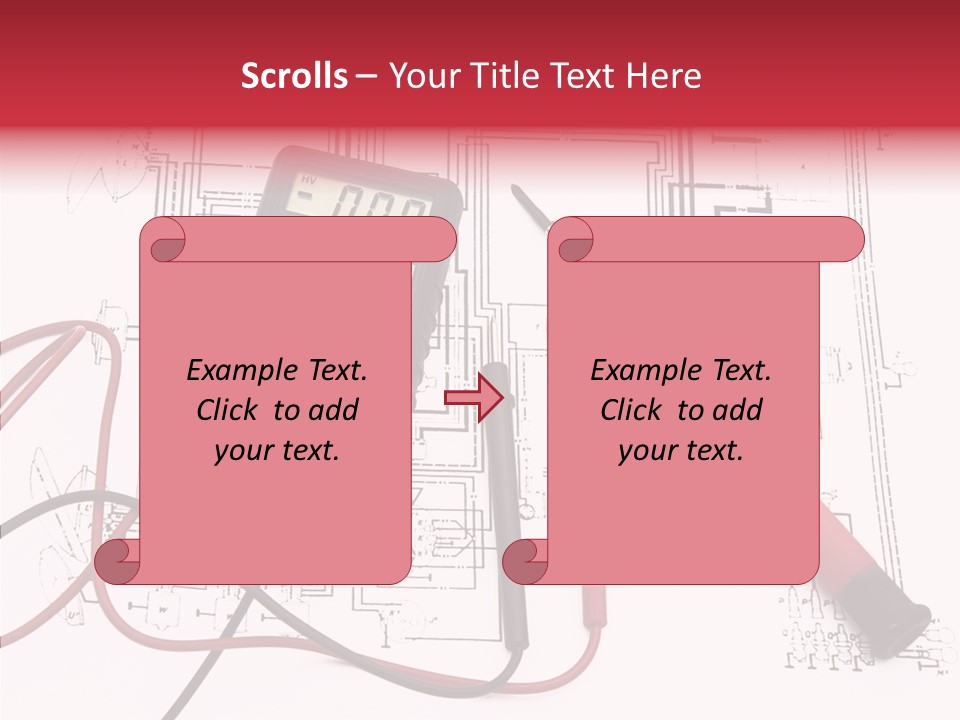 Scrolls – Your Title Text Here

Example Text. Click to add your text.

Example Text. Click to add your text.